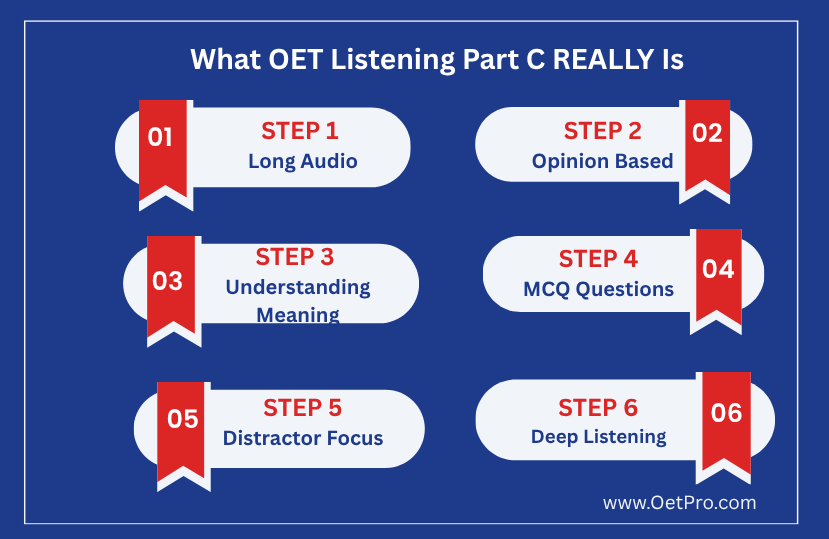 What OET Listening Part C REALLY Is

01
STEP 1
Long Audio

STEP 2
Opinion Based
02

03
STEP 3
Understanding Meaning

STEP 4
MCQ Questions
04

05
STEP 5
Distractor Focus

STEP 6
Deep Listening
06

www.OetPro.com